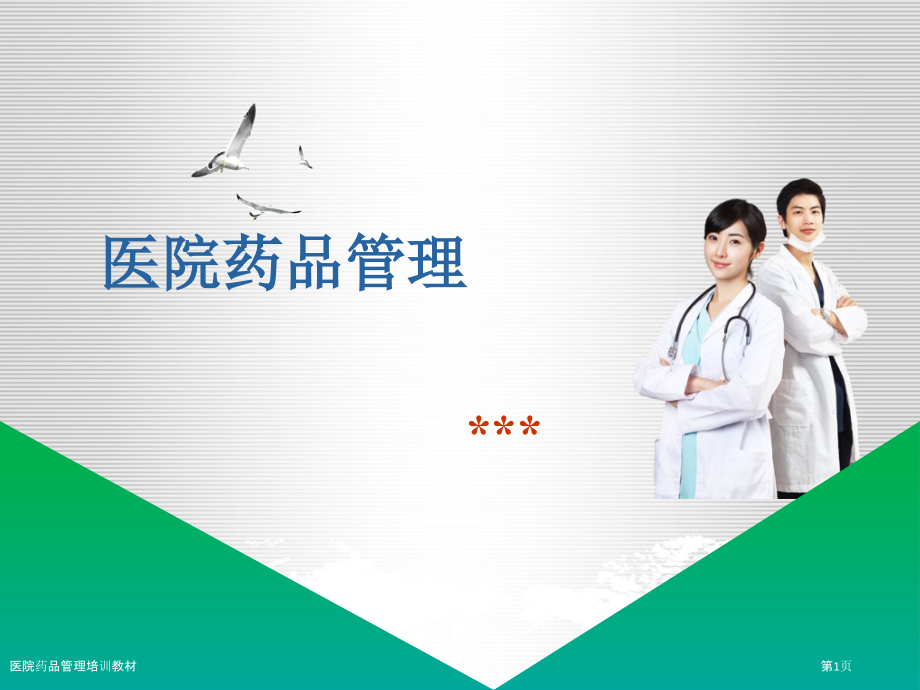 医院药品管理

***

医院药品管理培训教材

第1页